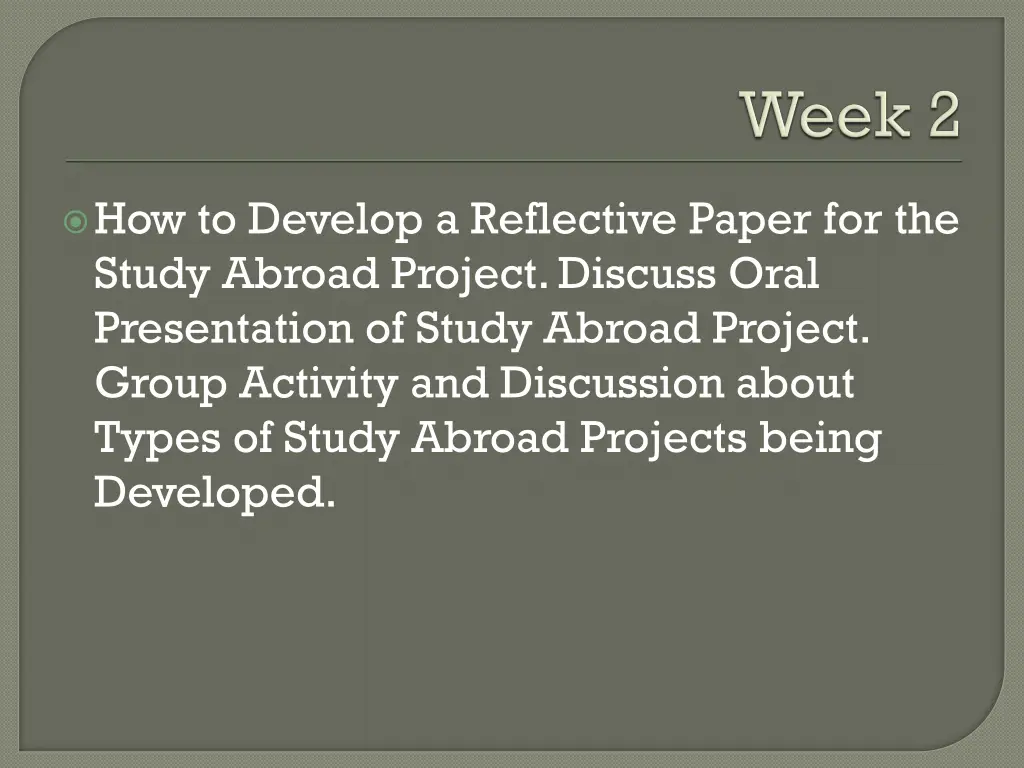 Week 2

How to Develop a Reflective Paper for the Study Abroad Project. Discuss Oral Presentation of Study Abroad Project. Group Activity and Discussion about Types of Study Abroad Projects being Developed.